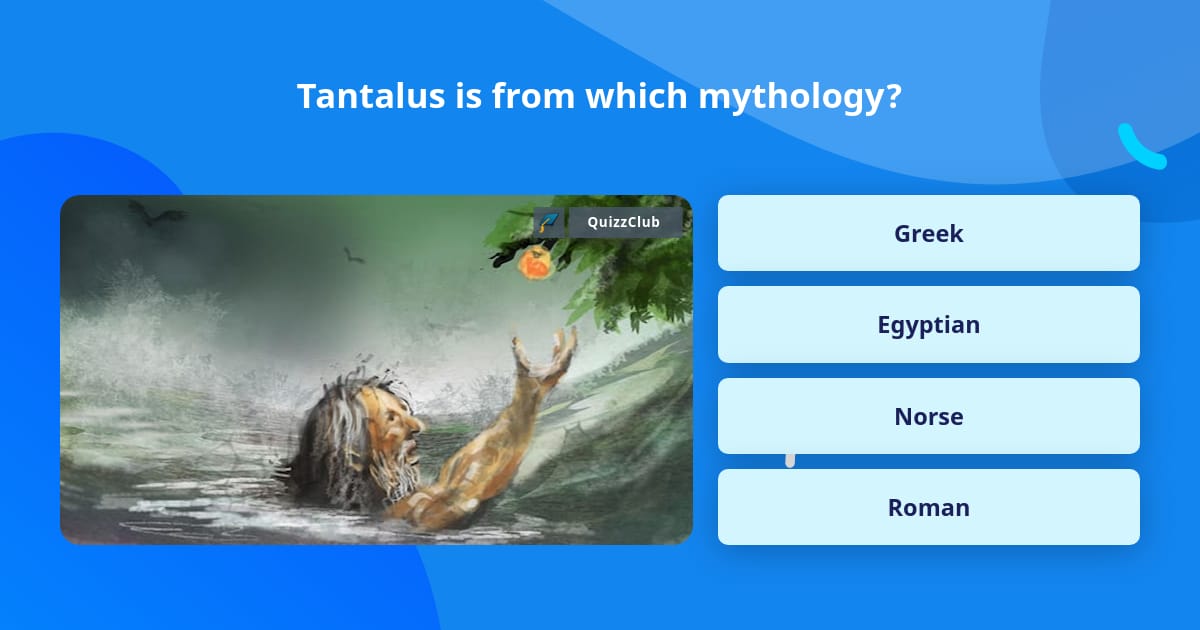 Tantalus is from which mythology?

QuizzClub

Greek

Egyptian

Norse

Roman